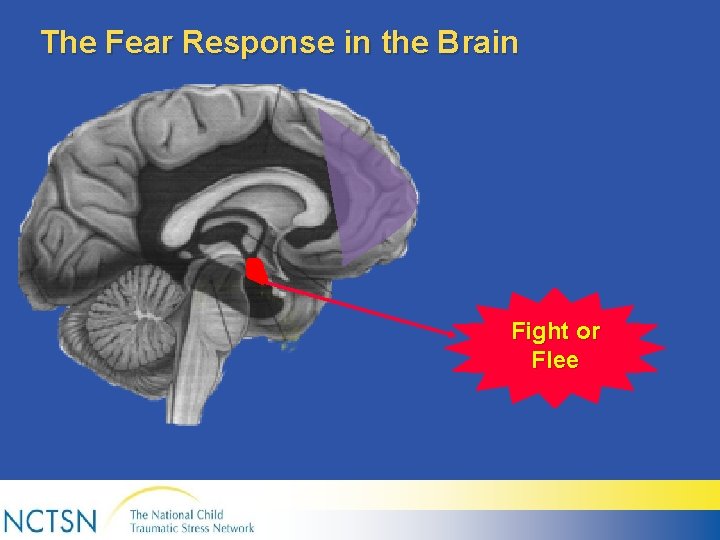 The Fear Response in the Brain

Fight or Flee

NCTSN The National Child Traumatic Stress Network